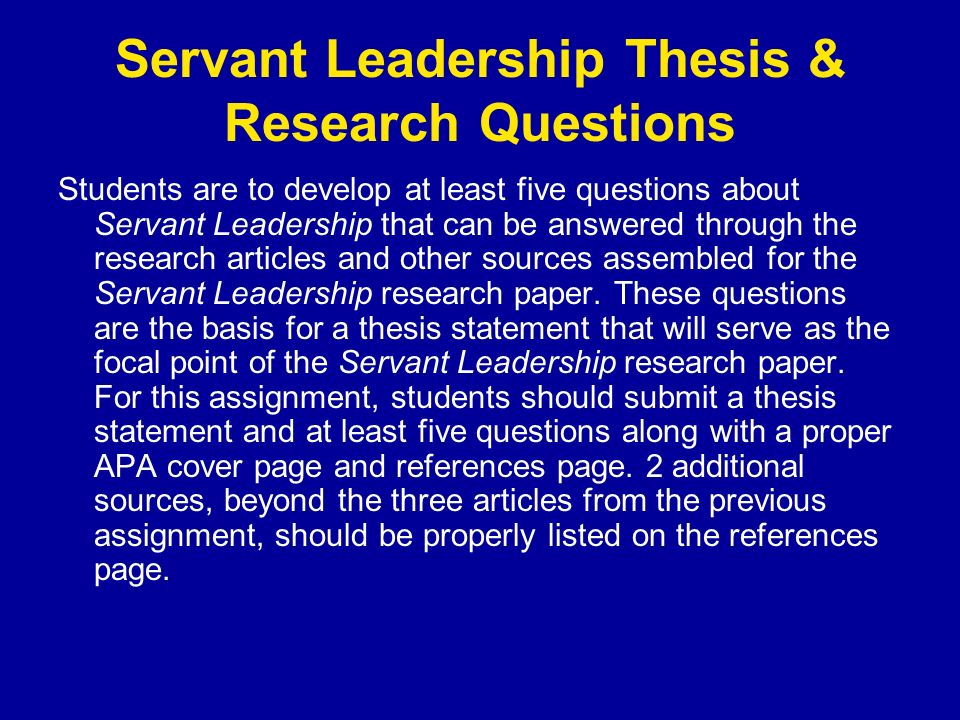 Servant Leadership Thesis & Research Questions

Students are to develop at least five questions about Servant Leadership that can be answered through the research articles and other sources assembled for the Servant Leadership research paper. These questions are the basis for a thesis statement that will serve as the focal point of the Servant Leadership research paper. For this assignment, students should submit a thesis statement and at least five questions along with a proper APA cover page and references page. 2 additional sources, beyond the three articles from the previous assignment, should be properly listed on the references page.